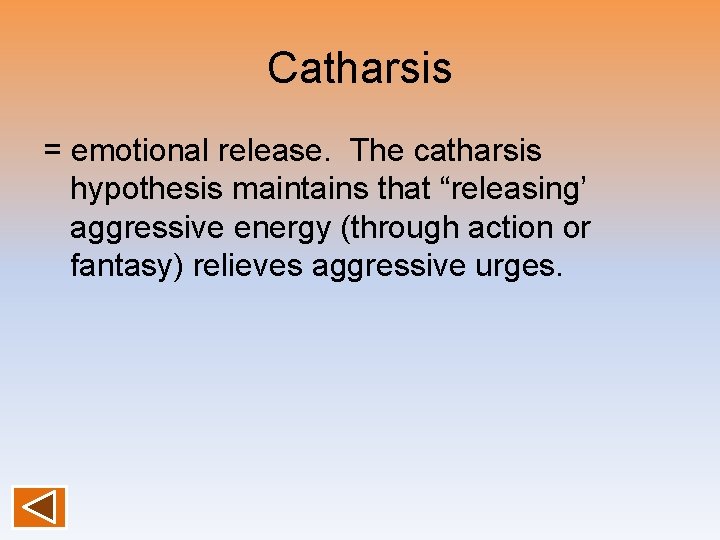 Catharsis

= emotional release. The catharsis hypothesis maintains that “releasing’ aggressive energy (through action or fantasy) relieves aggressive urges.